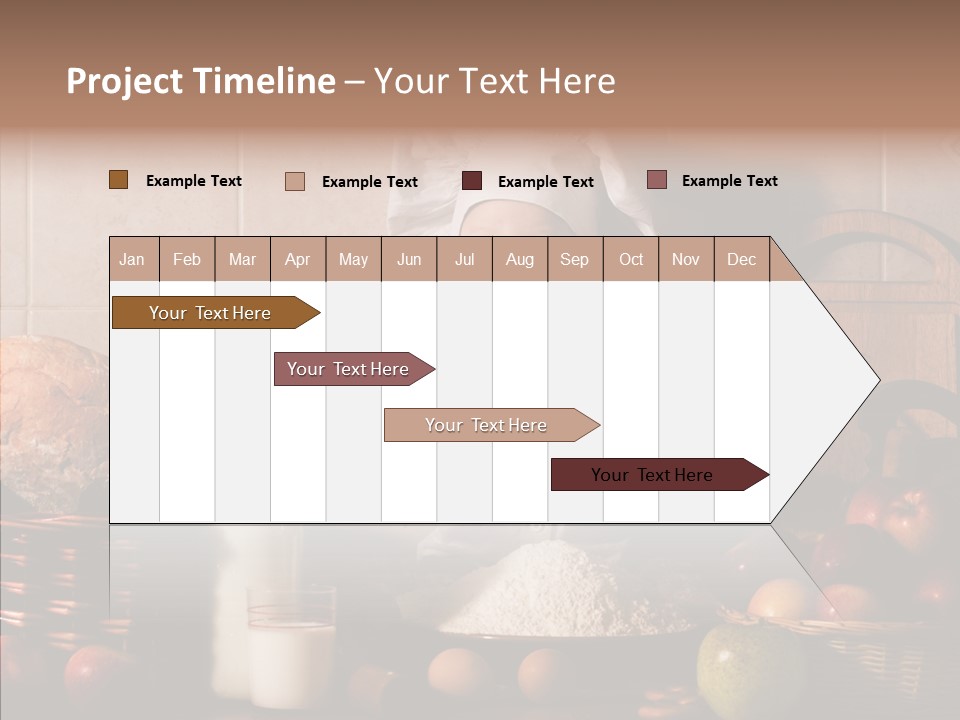 Project Timeline – Your Text Here

Example Text
Example Text
Example Text
Example Text

| Jan | Feb | Mar | Apr | May | Jun | Jul | Aug | Sep | Oct | Nov | Dec |
|---|---|---|---|---|---|---|---|---|---|---|---|

Your Text Here

Your Text Here

Your Text Here

Your Text Here